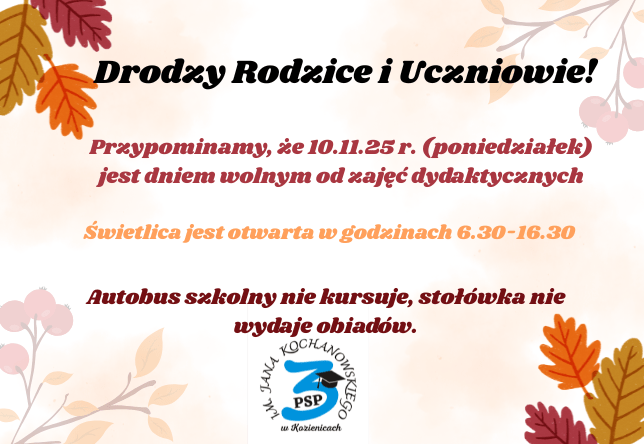 Drodzy Rodzice i Uczniowie!

Przypominamy, że 10.11.25 r. (poniedziałek) jest dniem wolnym od zajęć dydaktycznych

Świetlica jest otwarta w godzinach 6.30-16.30

Autobus szkolny nie kursuje, stołówka nie wydaje obiadów.

IM. JANA KOCHANOWSKIEGO
3
PSP
w Kozienicach